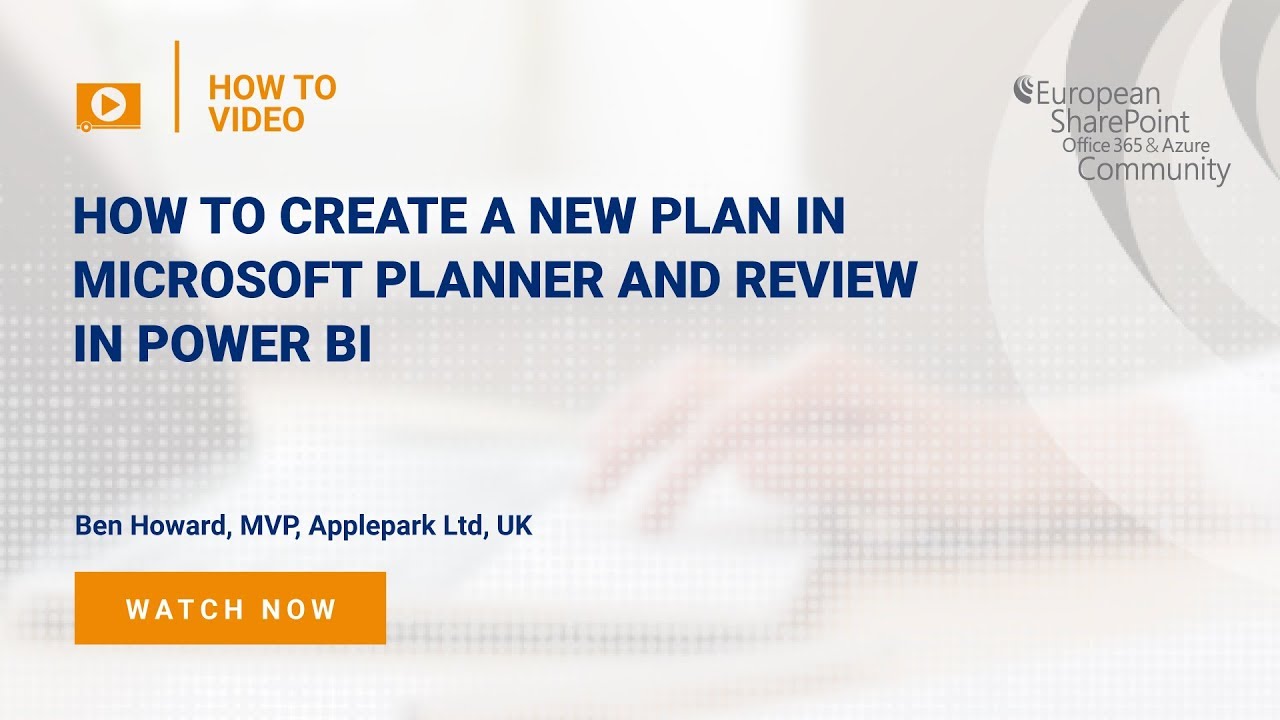 HOW TO VIDEO

European SharePoint Office 365 & Azure Community

HOW TO CREATE A NEW PLAN IN MICROSOFT PLANNER AND REVIEW IN POWER BI

Ben Howard, MVP, Applepark Ltd, UK

WATCH NOW